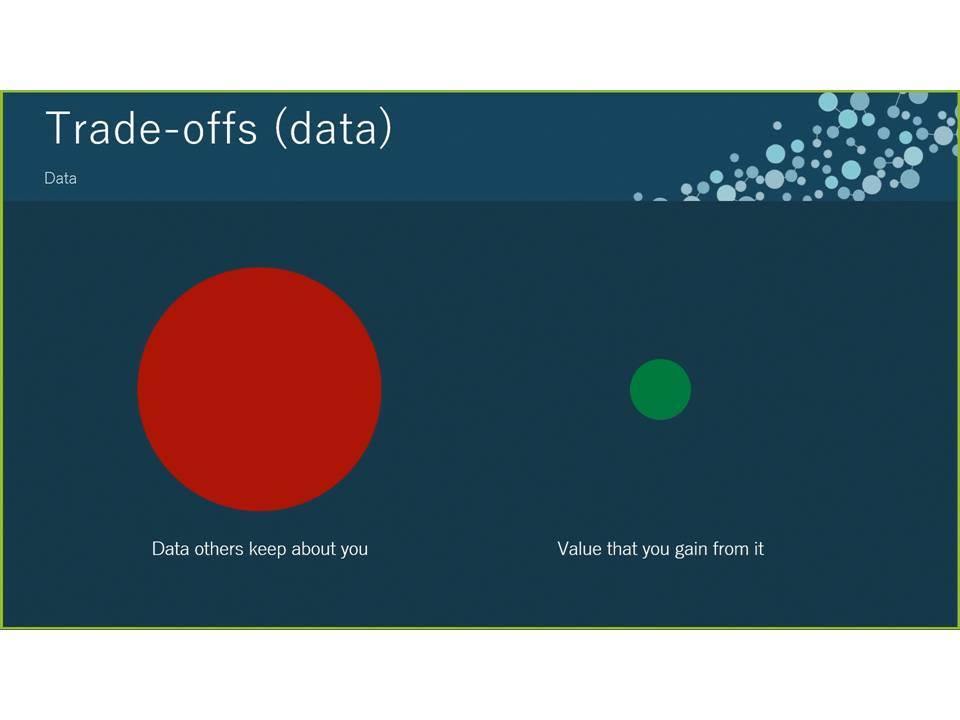 Trade-offs (data)

Data

Data others keep about you

Value that you gain from it